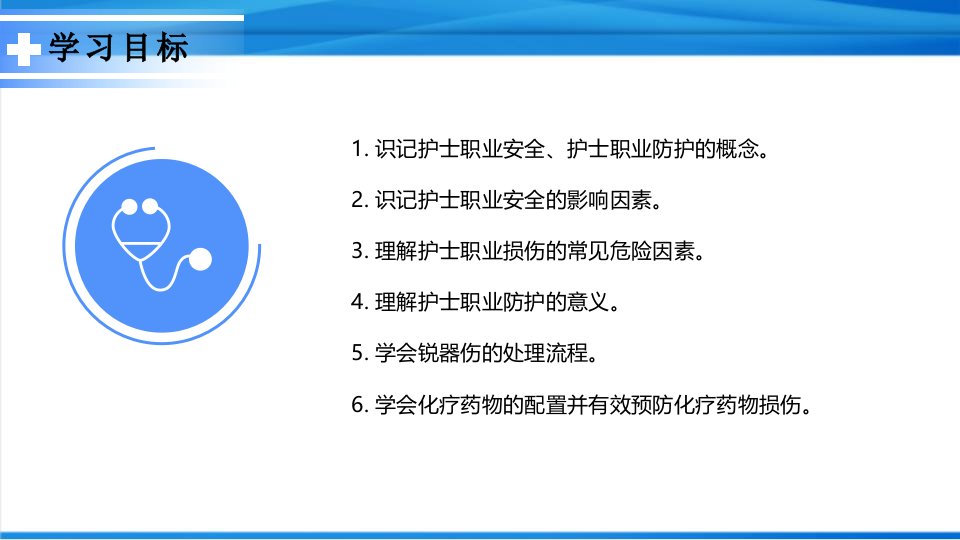 学习目标

1. 识记护士职业安全、护士职业防护的概念。

2. 识记护士职业安全的影响因素。

3. 理解护士职业损伤的常见危险因素。

4. 理解护士职业防护的意义。

5. 学会锐器伤的处理流程。

6. 学会化疗药物的配置并有效预防化疗药物损伤。